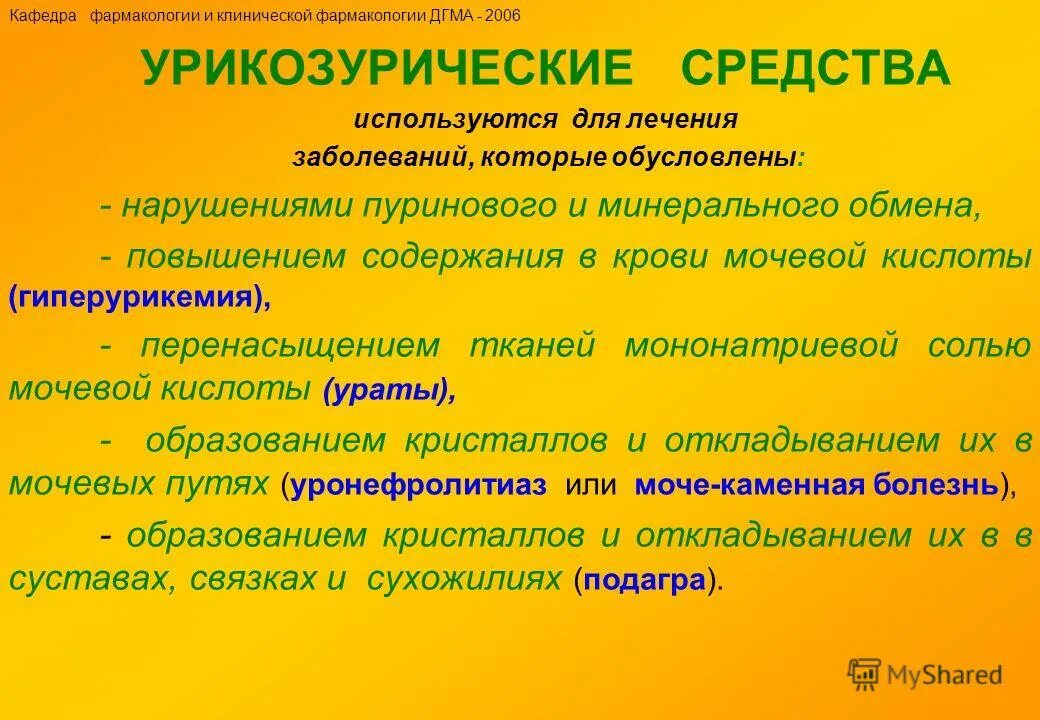 Кафедра фармакологии и клинической фармакологии ДГМА - 2006

УРИКОЗУРИЧЕСКИЕ СРЕДСТВА

используются для лечения заболеваний, которые обусловлены:

- нарушениями пуринового и минерального обмена,

- повышением содержания в крови мочевой кислоты (гиперурикемия),

- перенасыщением тканей мононатриевой солью мочевой кислоты (ураты),

- образованием кристаллов и откладыванием их в мочевых путях (уронефролитиаз или моче-каменная болезнь),

- образованием кристаллов и откладыванием их в в суставах, связках и сухожилиях (подагра).

MyShared